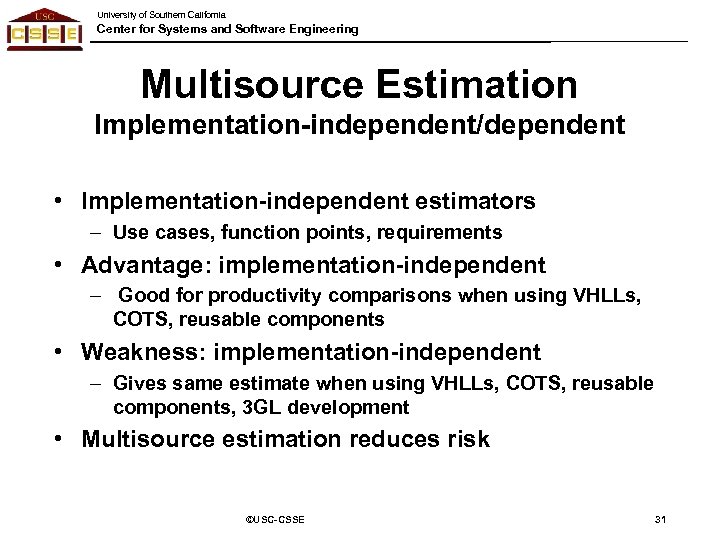 USC
CSSE

University of Southern California
Center for Systems and Software Engineering

Multisource Estimation
Implementation-independent/dependent

• Implementation-independent estimators
– Use cases, function points, requirements
• Advantage: implementation-independent
– Good for productivity comparisons when using VHLLs, COTS, reusable components
• Weakness: implementation-independent
– Gives same estimate when using VHLLs, COTS, reusable components, 3GL development
• Multisource estimation reduces risk

©USC-CSSE

31